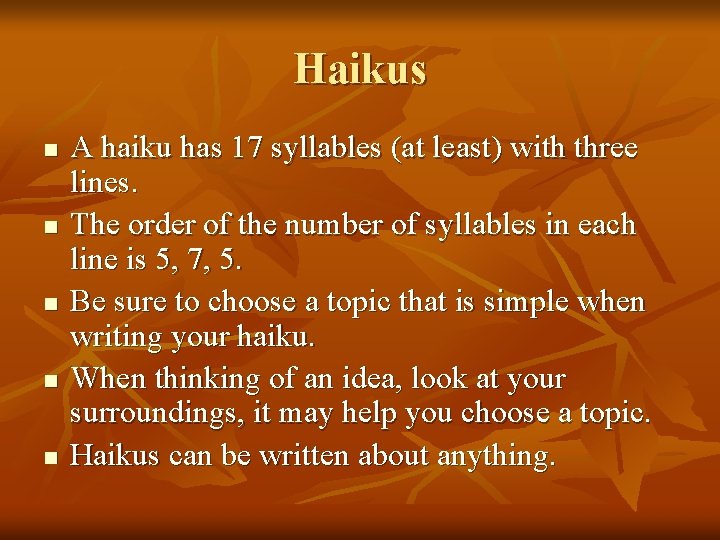 Haikus

- A haiku has 17 syllables (at least) with three lines.
- The order of the number of syllables in each line is 5, 7, 5.
- Be sure to choose a topic that is simple when writing your haiku.
- When thinking of an idea, look at your surroundings, it may help you choose a topic.
- Haikus can be written about anything.